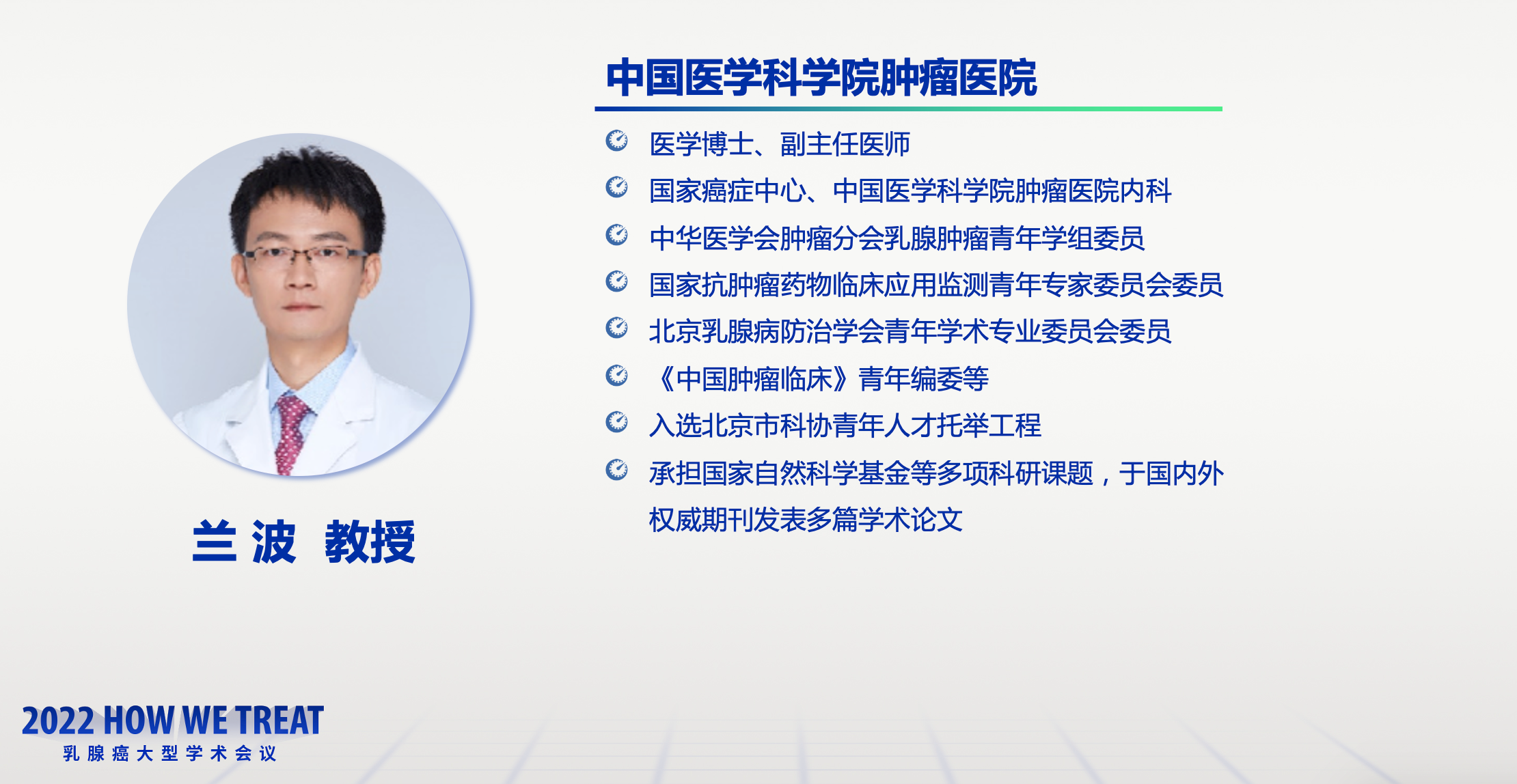 中国医学科学院肿瘤医院

医学博士、副主任医师

国家癌症中心、中国医学科学院肿瘤医院内科

中华医学会肿瘤分会乳腺肿瘤青年学组委员

国家抗肿瘤药物临床应用监测青年专家委员会委员

北京乳腺病防治学会青年学术专业委员会委员

《中国肿瘤临床》青年编委等

入选北京市科协青年人才托举工程

承担国家自然科学基金等多项科研课题，于国内外权威期刊发表多篇学术论文

兰 波 教授

2022 HOW WE TREAT
乳腺癌大型学术会议